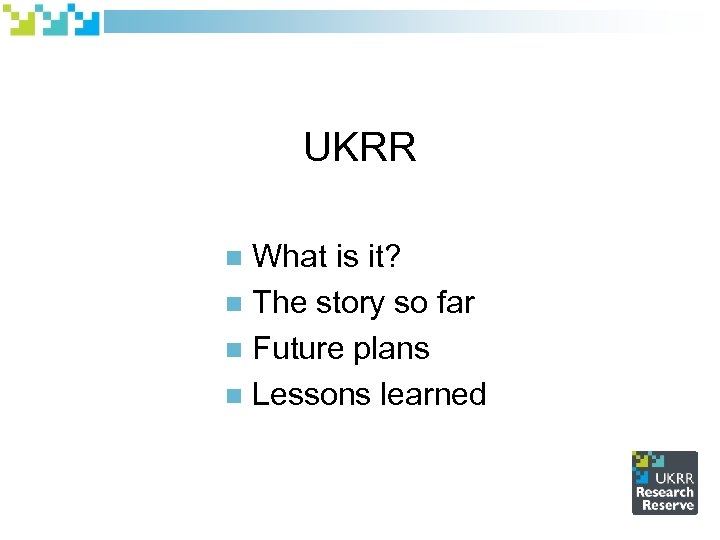 UKRR

What is it?
The story so far
Future plans
Lessons learned

UKRR Research Reserve